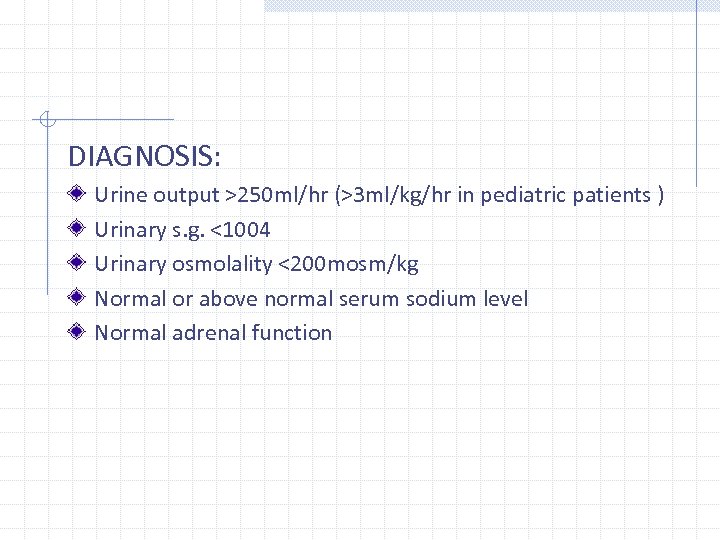 DIAGNOSIS:

Urine output >250ml/hr (>3ml/kg/hr in pediatric patients )

Urinary s.g. <1004

Urinary osmolality <200mosm/kg

Normal or above normal serum sodium level

Normal adrenal function